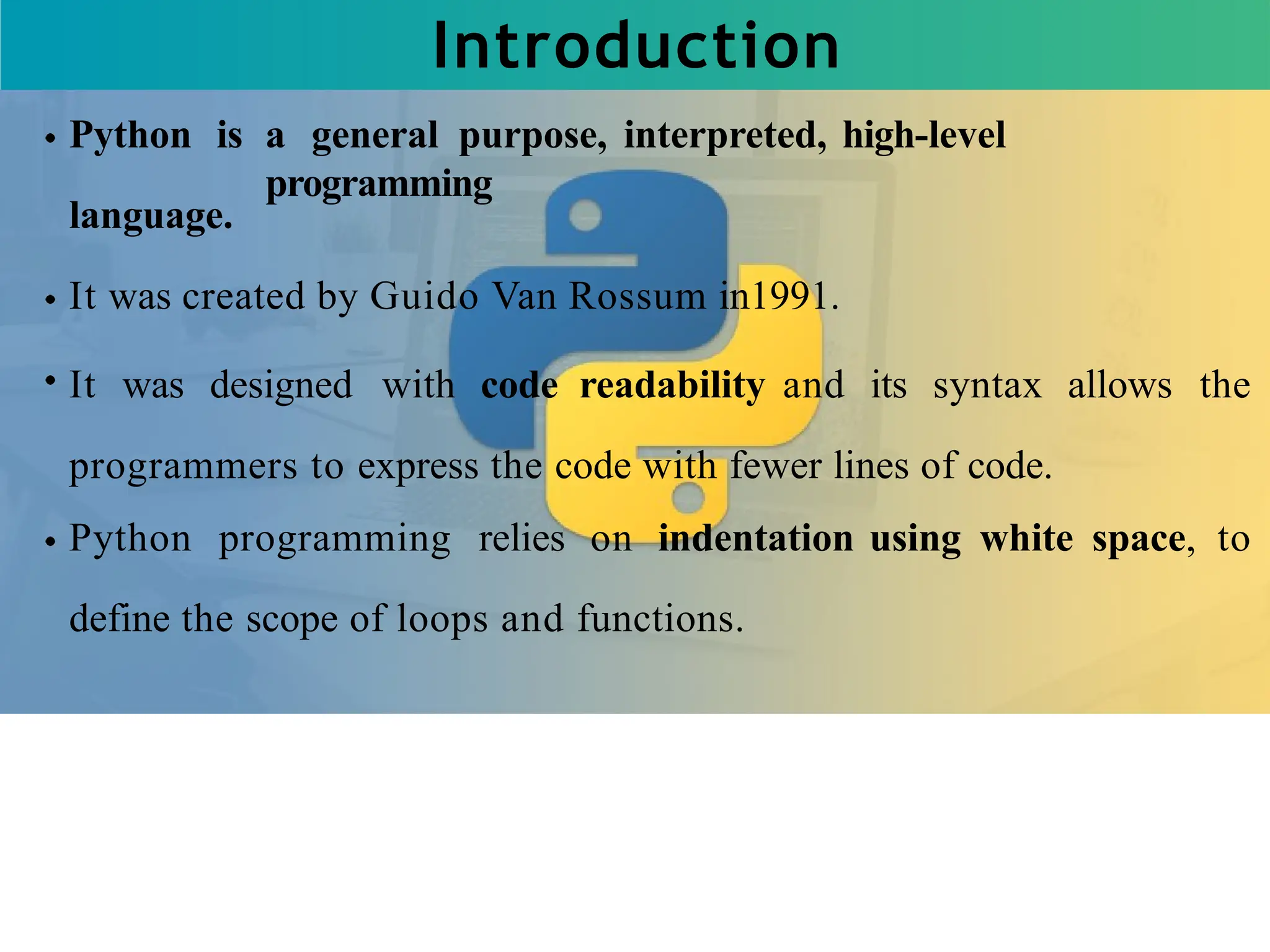 Introduction

• Python is a general purpose, interpreted, high-level programming language.

• It was created by Guido Van Rossum in1991.

• It was designed with code readability and its syntax allows the programmers to express the code with fewer lines of code.

• Python programming relies on indentation using white space, to define the scope of loops and functions.